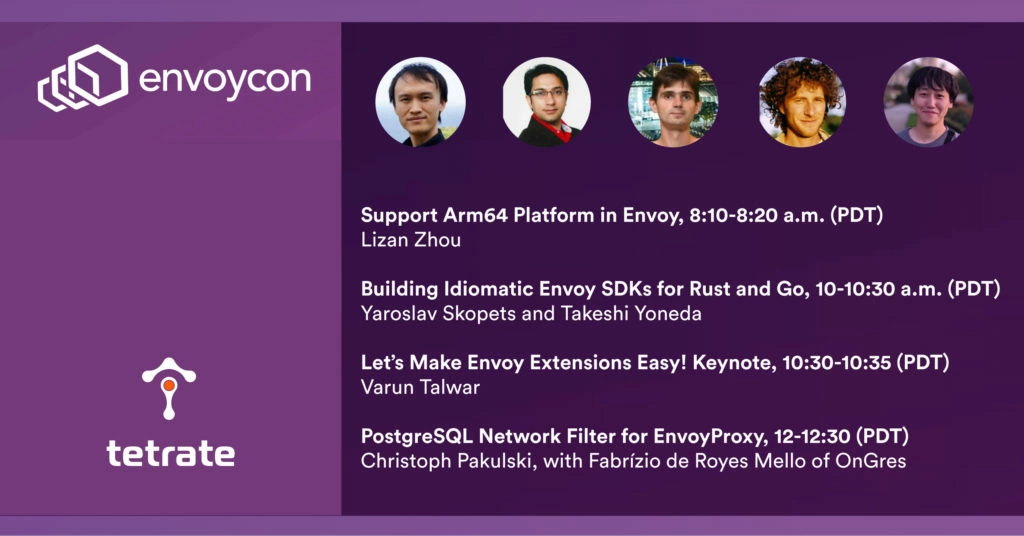 envoycon

tetrate

Support Arm64 Platform in Envoy, 8:10-8:20 a.m. (PDT)
Lizan Zhou

Building Idiomatic Envoy SDKs for Rust and Go, 10-10:30 a.m. (PDT)
Yaroslav Skopets and Takeshi Yoneda

Let's Make Envoy Extensions Easy! Keynote, 10:30-10:35 (PDT)
Varun Talwar

PostgreSQL Network Filter for EnvoyProxy, 12-12:30 (PDT)
Christoph Pakulski, with Fabrízio de Royes Mello of OnGres